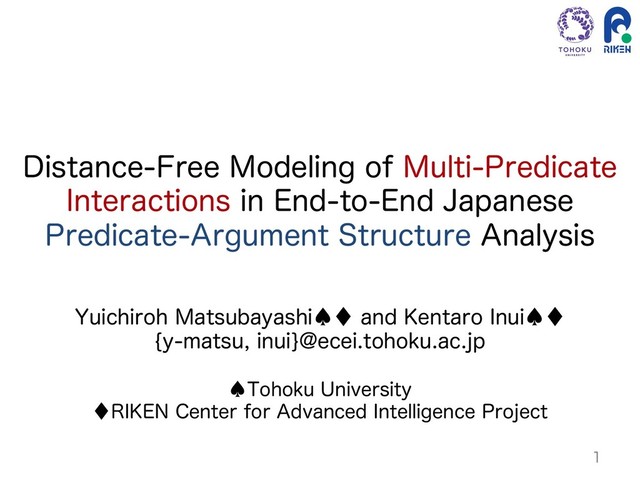 TOHOKU UNIVERSITY

RIKEN

Distance-Free Modeling of Multi-Predicate Interactions in End-to-End Japanese Predicate-Argument Structure Analysis

Yuichiroh Matsubayashi♠♦ and Kentaro Inui♠♦
{y-matsu, inui}@ecei.tohoku.ac.jp

♠Tohoku University
♦RIKEN Center for Advanced Intelligence Project

1